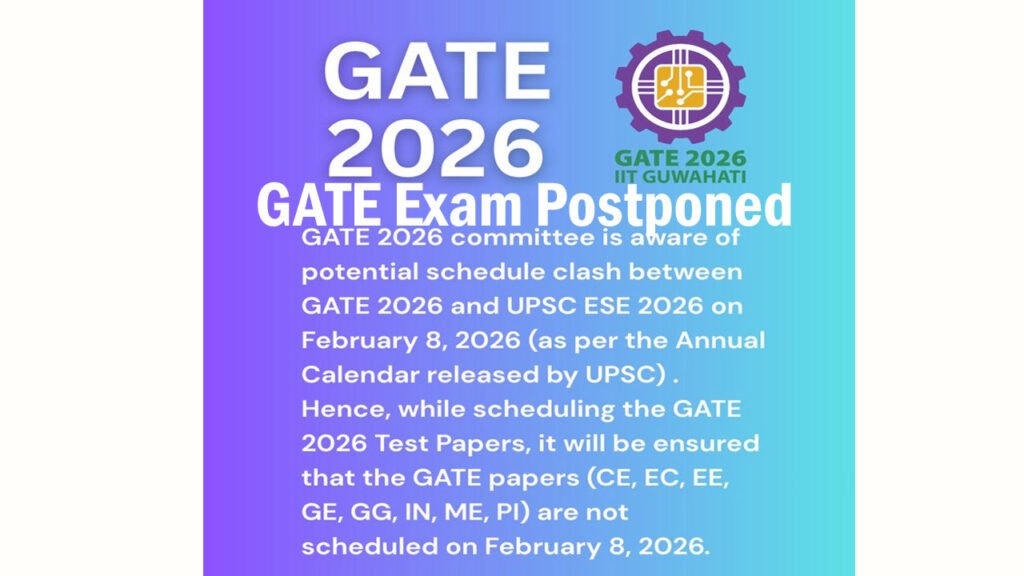 GATE 2026

GATE 2026
IIT GUWAHATI

GATE Exam Postponed

GATE 2026 committee is aware of potential schedule clash between GATE 2026 and UPSC ESE 2026 on February 8, 2026 (as per the Annual Calendar released by UPSC) . Hence, while scheduling the GATE 2026 Test Papers, it will be ensured that the GATE papers (CE, EC, EE, GE, GG, IN, ME, PI) are not scheduled on February 8, 2026.